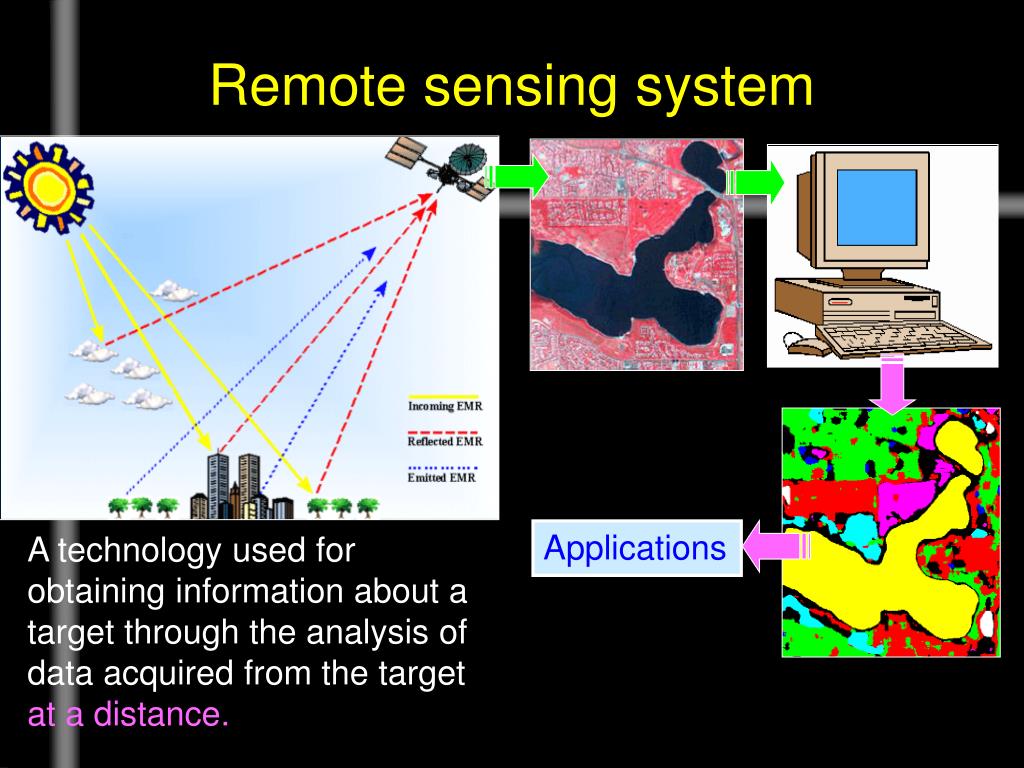 Remote sensing system

Incoming EMR
Reflected EMR
Emitted EMR

A technology used for obtaining information about a target through the analysis of data acquired from the target at a distance.

Applications